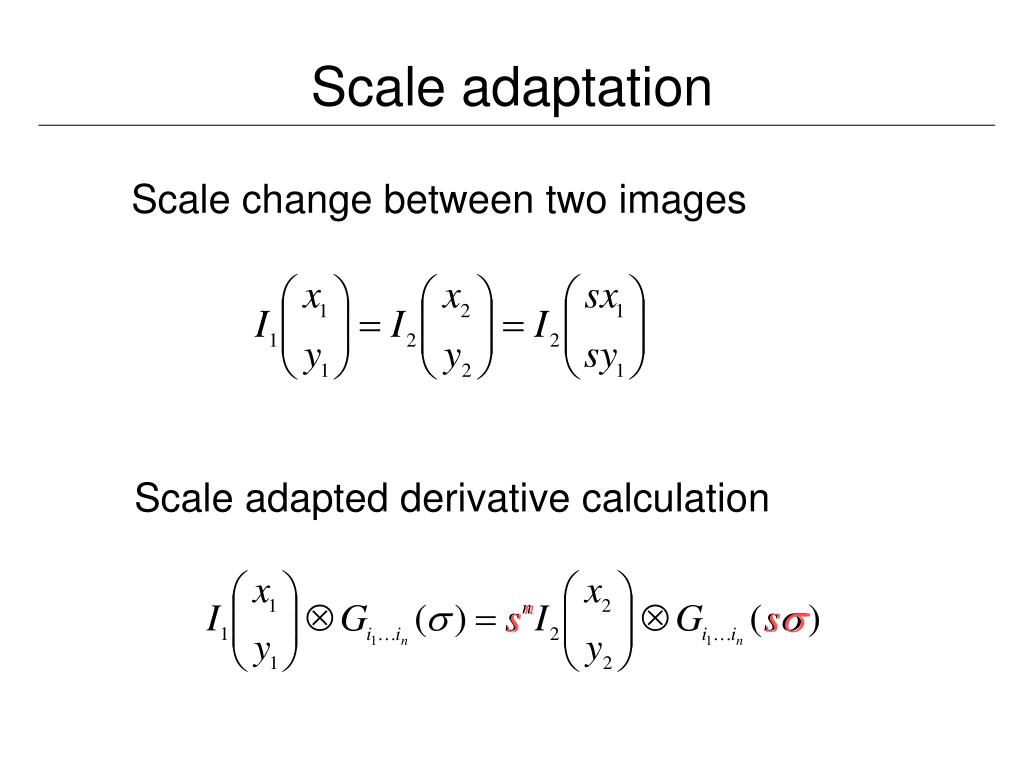 Scale adaptation

Scale change between two images

$I_1\begin{pmatrix} x_1 \\ y_1 \end{pmatrix} = I_2\begin{pmatrix} x_2 \\ y_2 \end{pmatrix} = I_2\begin{pmatrix} sx_1 \\ sy_1 \end{pmatrix}$

Scale adapted derivative calculation

$I_1\begin{pmatrix} x_1 \\ y_1 \end{pmatrix} \otimes G_{i_1 \ldots i_n}(\sigma) = s^n I_2\begin{pmatrix} x_2 \\ y_2 \end{pmatrix} \otimes G_{i_1 \ldots i_n}(s\sigma)$